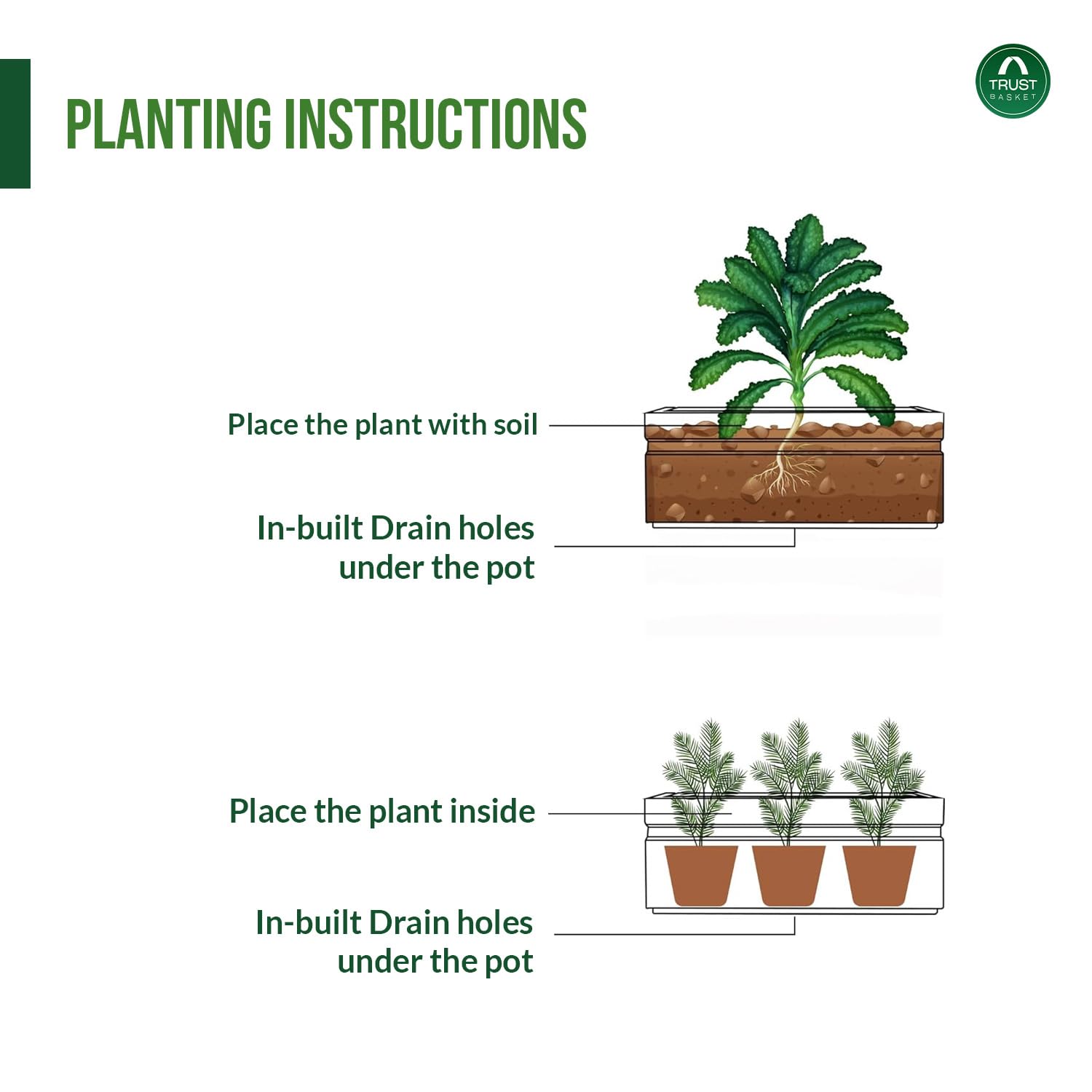 PLANTING INSTRUCTIONS

TRUST BASKET

Place the plant with soil

In-built Drain holes under the pot

Place the plant inside

In-built Drain holes under the pot